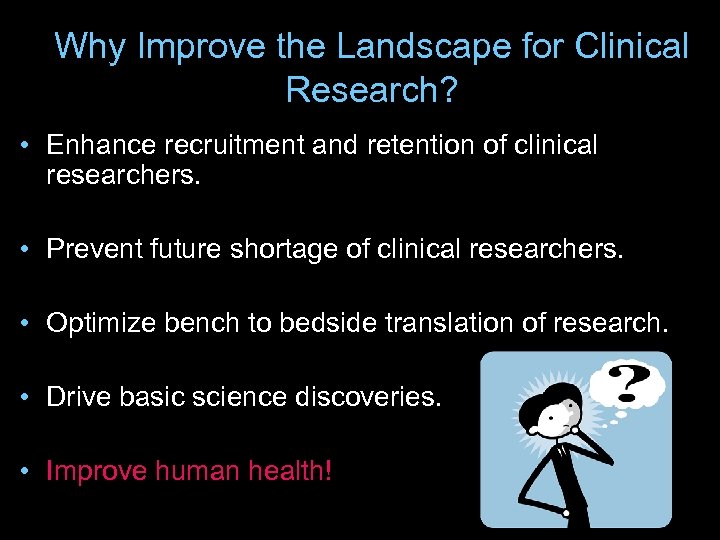 Why Improve the Landscape for Clinical Research?

• Enhance recruitment and retention of clinical researchers.

• Prevent future shortage of clinical researchers.

• Optimize bench to bedside translation of research.

• Drive basic science discoveries.

• Improve human health!

?